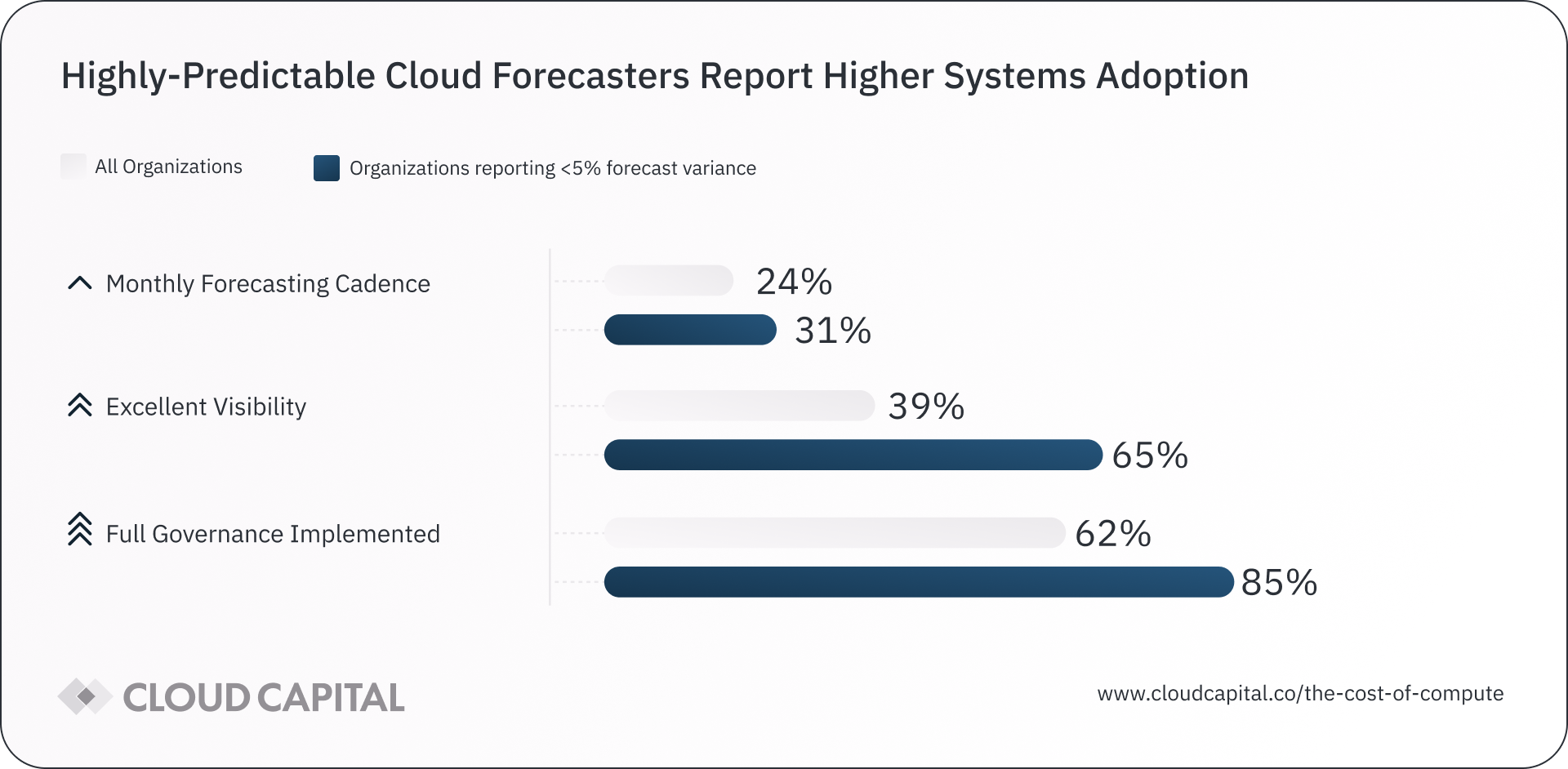 Highly-Predictable Cloud Forecasters Report Higher Systems Adoption

All Organizations

Organizations reporting <5% forecast variance

Monthly Forecasting Cadence

24%

31%

Excellent Visibility

39%

65%

Full Governance Implemented

62%

85%

CLOUD CAPITAL

www.cloudcapital.co/the-cost-of-compute